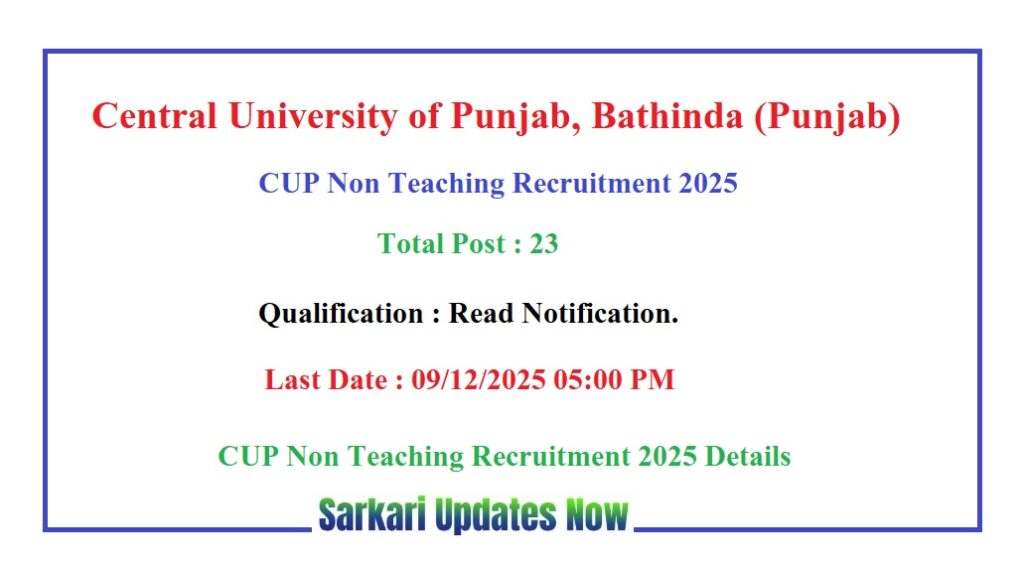 Central University of Punjab, Bathinda (Punjab)

CUP Non Teaching Recruitment 2025

Total Post : 23

Qualification : Read Notification.

Last Date : 09/12/2025 05:00 PM

CUP Non Teaching Recruitment 2025 Details

Sarkari Updates Now